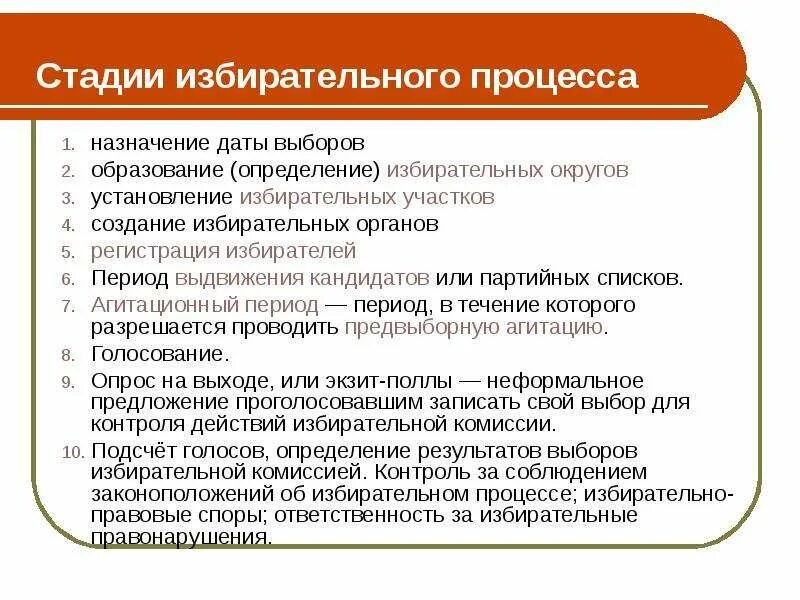 Стадии избирательного процесса

1. назначение даты выборов
2. образование (определение) избирательных округов
3. установление избирательных участков
4. создание избирательных органов
5. регистрация избирателей
6. Период выдвижения кандидатов или партийных списков.
7. Агитационный период — период, в течение которого разрешается проводить предвыборную агитацию.
8. Голосование.
9. Опрос на выходе, или экзит-поллы — неформальное предложение проголосовавшим записать свой выбор для контроля действий избирательной комиссии.
10. Подсчёт голосов, определение результатов выборов избирательной комиссией. Контроль за соблюдением законоположений об избирательном процессе; избирательно-правовые споры; ответственность за избирательные правонарушения.